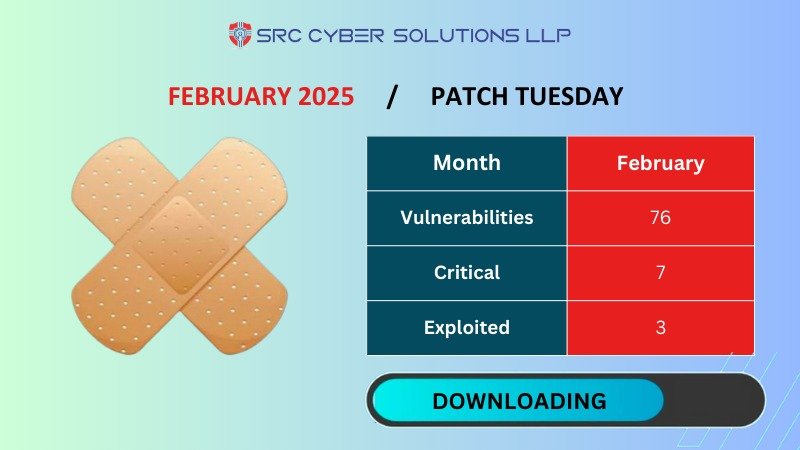 SRC CYBER SOLUTIONS LLP

FEBRUARY 2025 / PATCH TUESDAY

| Month | February |
|---|---|
| Vulnerabilities | 76 |
| Critical | 7 |
| Exploited | 3 |

DOWNLOADING